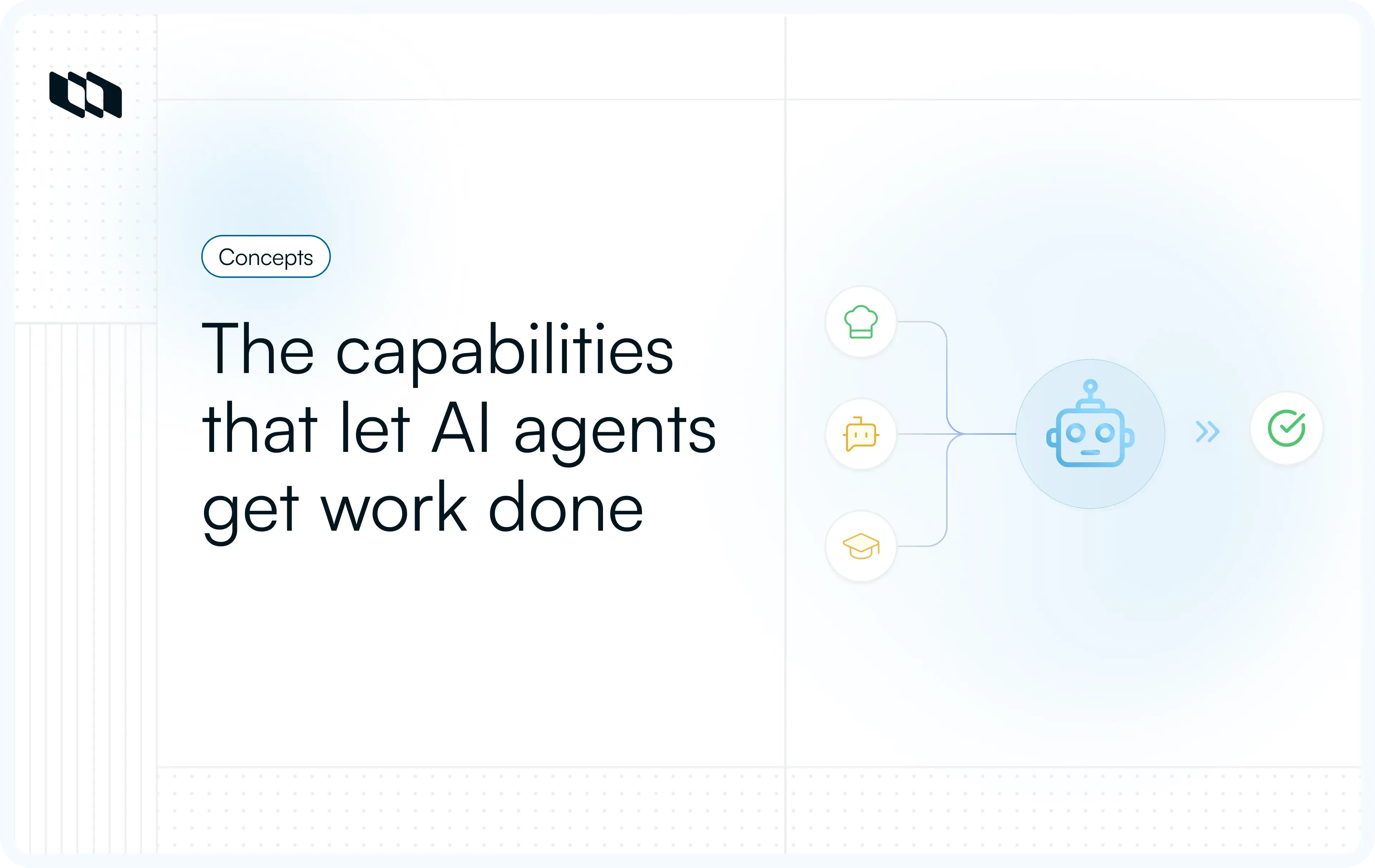 Concepts

The capabilities that let AI agents get work done